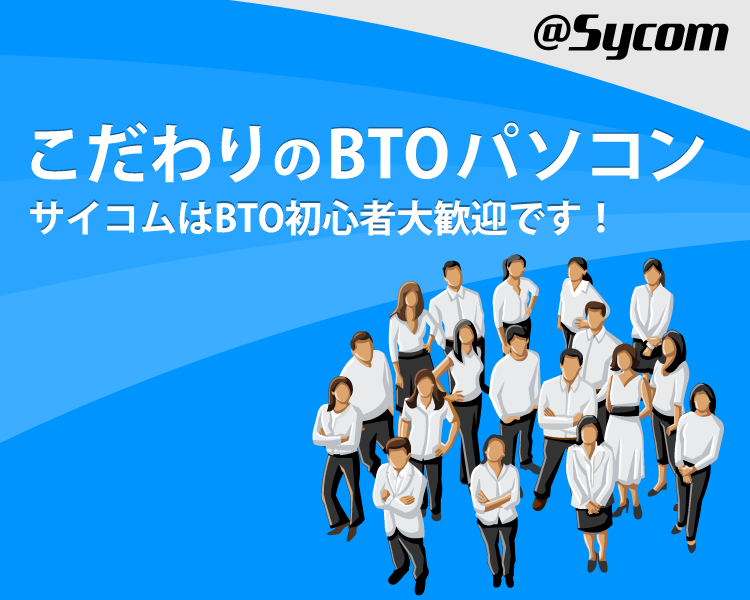 @Sycom

こだわりのBTOパソコン
サイコムはBTO初心者大歓迎です！